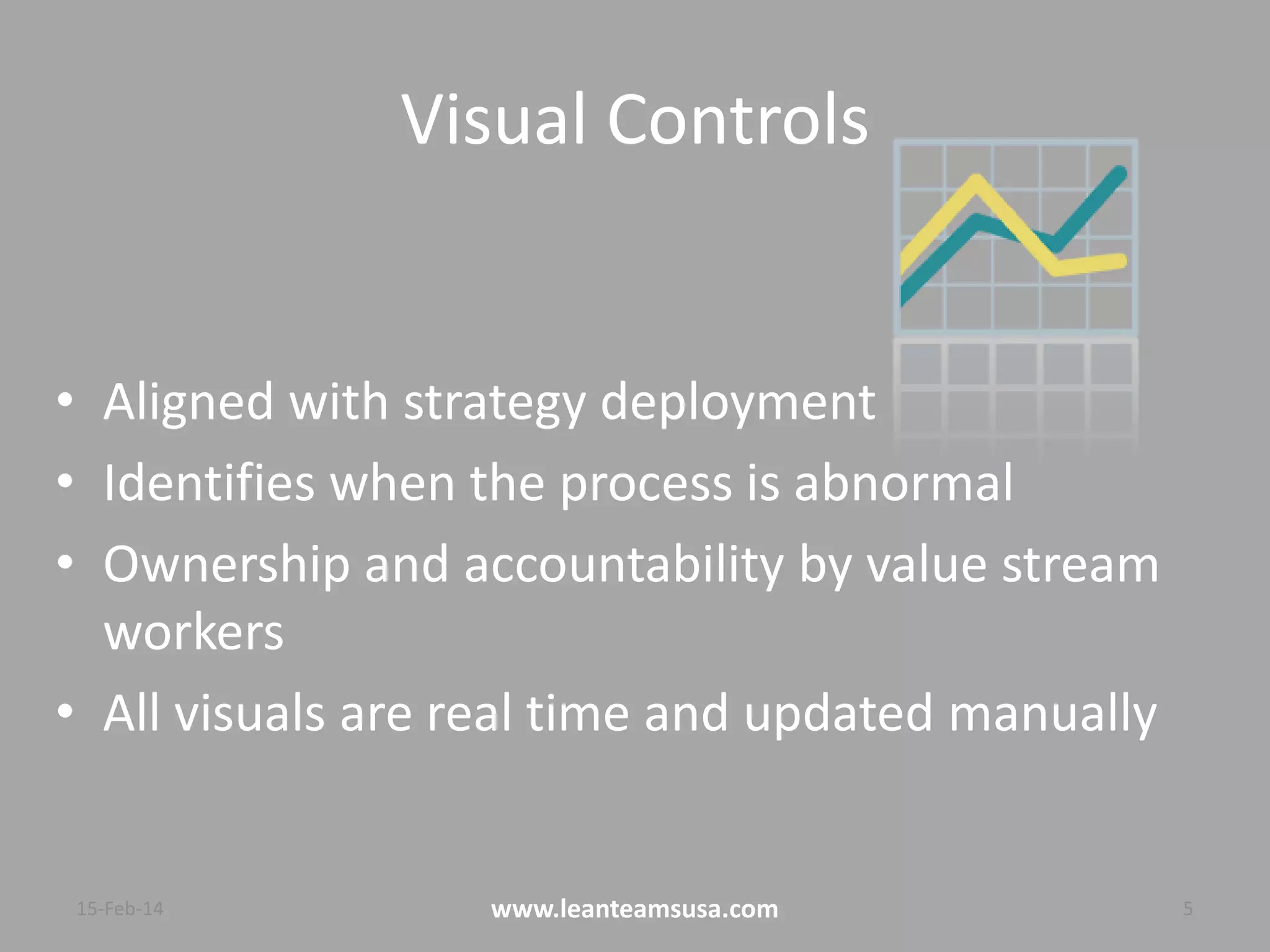 Visual Controls

• Aligned with strategy deployment
• Identifies when the process is abnormal
• Ownership and accountability by value stream workers
• All visuals are real time and updated manually

15-Feb-14 www.leanteamsusa.com 5